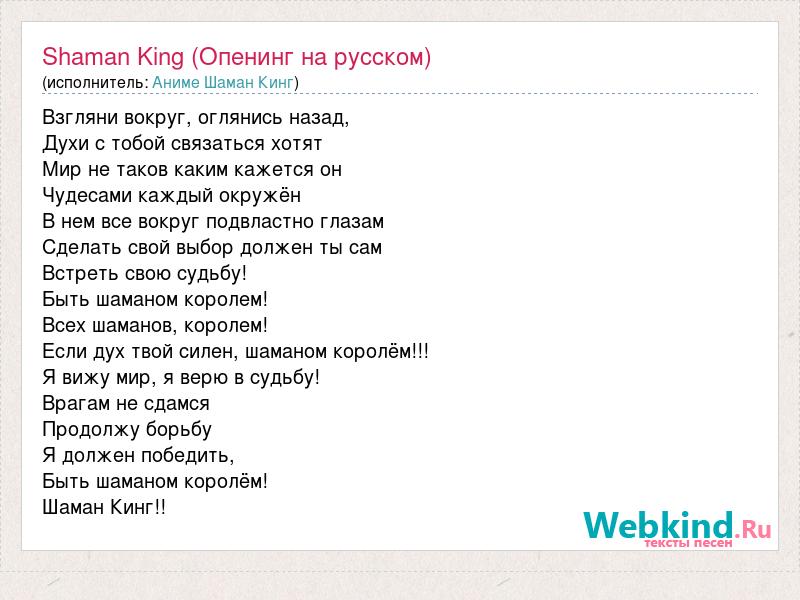 Shaman King (Опенинг на русском)
(исполнитель: Аниме Шаман Кинг)

Взгляни вокруг, оглянись назад,
Духи с тобой связаться хотят
Мир не таков каким кажется он
Чудесами каждый окружён
В нем все вокруг подвластно глазам
Сделать свой выбор должен ты сам
Встреть свою судьбу!
Быть шаманом королем!
Всех шаманов, королем!
Если дух твой силен, шаманом королём!!!
Я вижу мир, я верю в судьбу!
Врагам не сдамся
Продолжу борьбу
Я должен победить,
Быть шаманом королём!
Шаман Кинг!!

Webkind.Ru
тексты песен